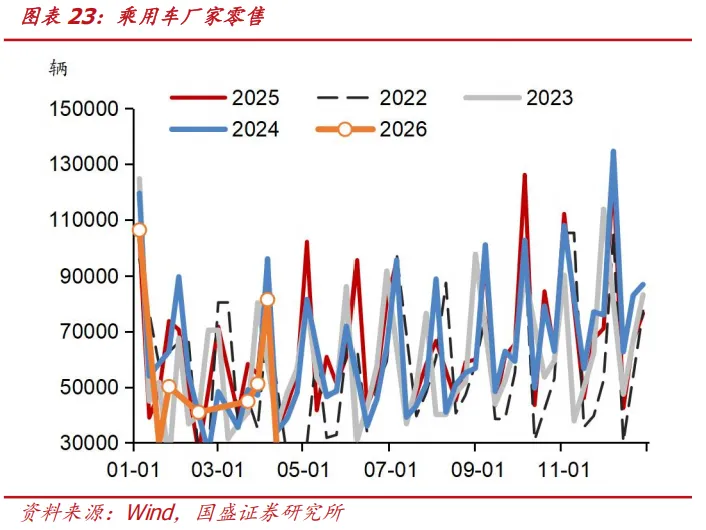 图表 23：乘用车厂家零售

辆

2025
2022
2023
2024
2026

150000
130000
110000
90000
70000
50000
30000

01-01
03-01
05-01
07-01
09-01
11-01

资料来源：Wind，国盛证券研究所